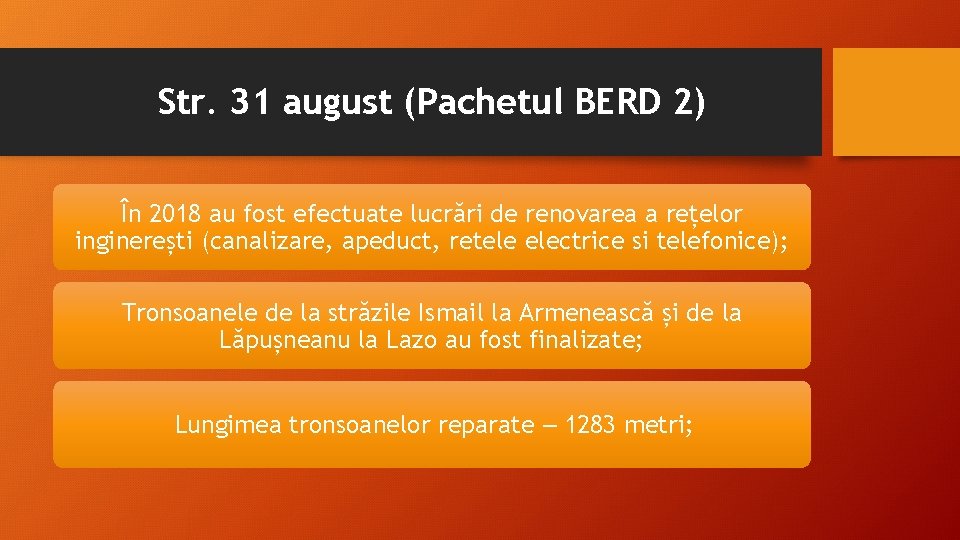 Str. 31 august (Pachetul BERD 2)

În 2018 au fost efectuate lucrări de renovarea a rețelor inginerești (canalizare, apeduct, retele electrice si telefonice);

Tronsoanele de la străzile Ismail la Armenească și de la Lăpușneanu la Lazo au fost finalizate;

Lungimea tronsoanelor reparate — 1283 metri;